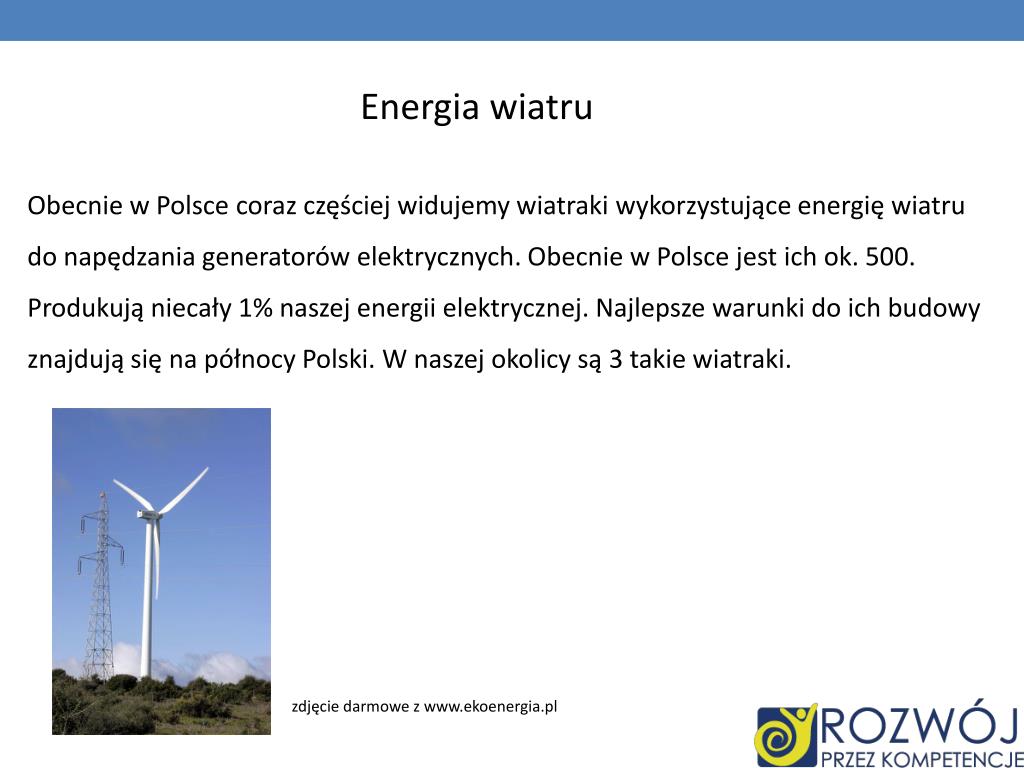 Energia wiatru

Obecnie w Polsce coraz częściej widujemy wiatraki wykorzystujące energię wiatru do napędzania generatorów elektrycznych. Obecnie w Polsce jest ich ok. 500. Produkują niecały 1% naszej energii elektrycznej. Najlepsze warunki do ich budowy znajdują się na północy Polski. W naszej okolicy są 3 takie wiatraki.

zdjęcie darmowe z www.ekoenergia.pl

ROZWÓJ
PRZEZ KOMPETENCJE